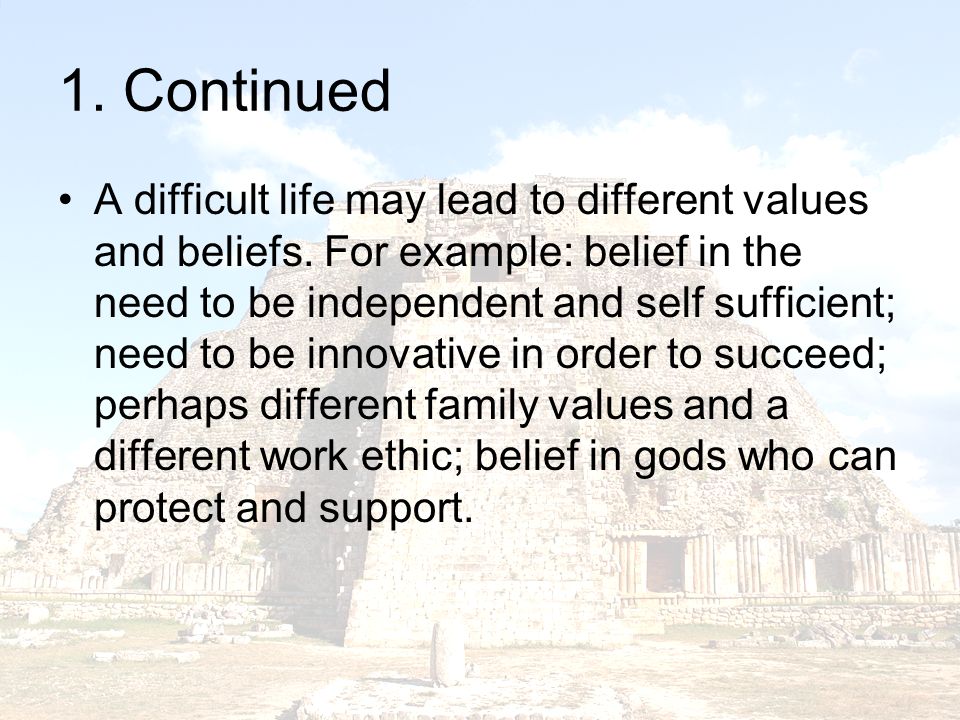 1. Continued

• A difficult life may lead to different values and beliefs. For example: belief in the need to be independent and self sufficient; need to be innovative in order to succeed; perhaps different family values and a different work ethic; belief in gods who can protect and support.